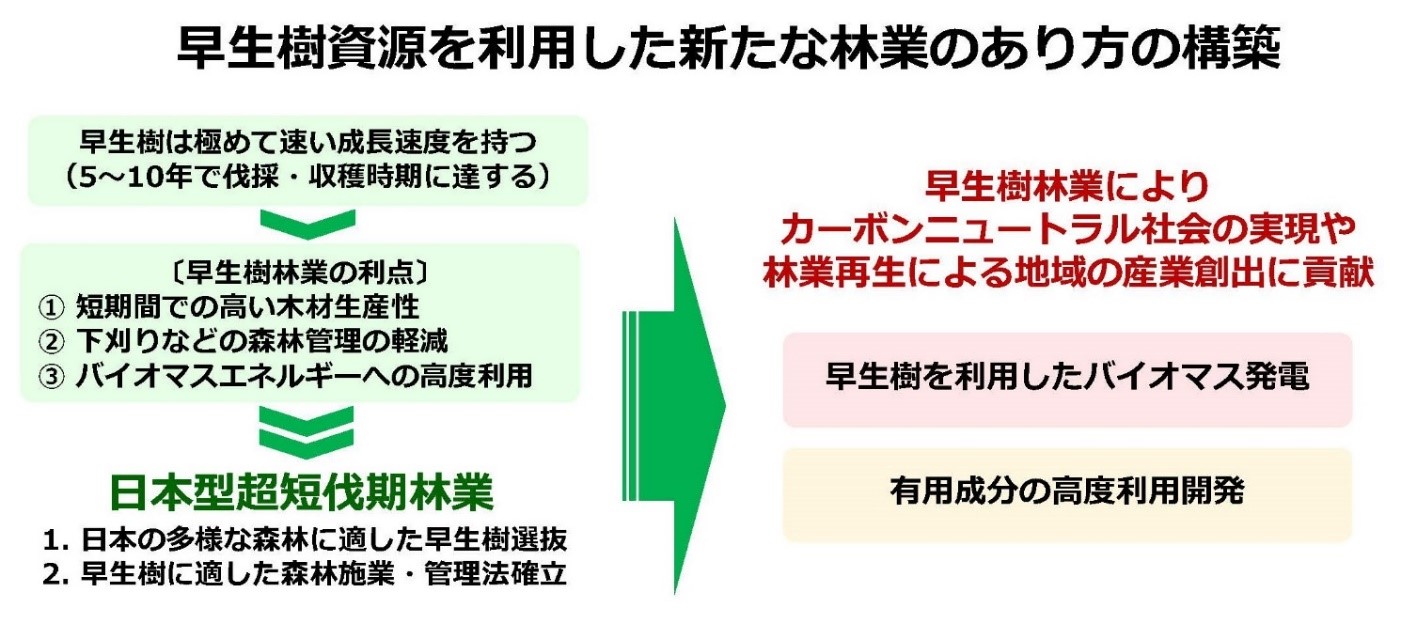 早生樹資源を利用した新たな林業のあり方の構築

早生樹は極めて速い成長速度を持つ
（5～10年で伐採・収穫時期に達する）

〔早生樹林業の利点〕
① 短期間での高い木材生産性
② 下刈りなどの森林管理の軽減
③ バイオマスエネルギーへの高度利用

日本型超短伐期林業
1. 日本の多様な森林に適した早生樹選抜
2. 早生樹に適した森林施業・管理法確立

早生樹林業により
カーボンニュートラル社会の実現や
林業再生による地域の産業創出に貢献

早生樹を利用したバイオマス発電

有用成分の高度利用開発